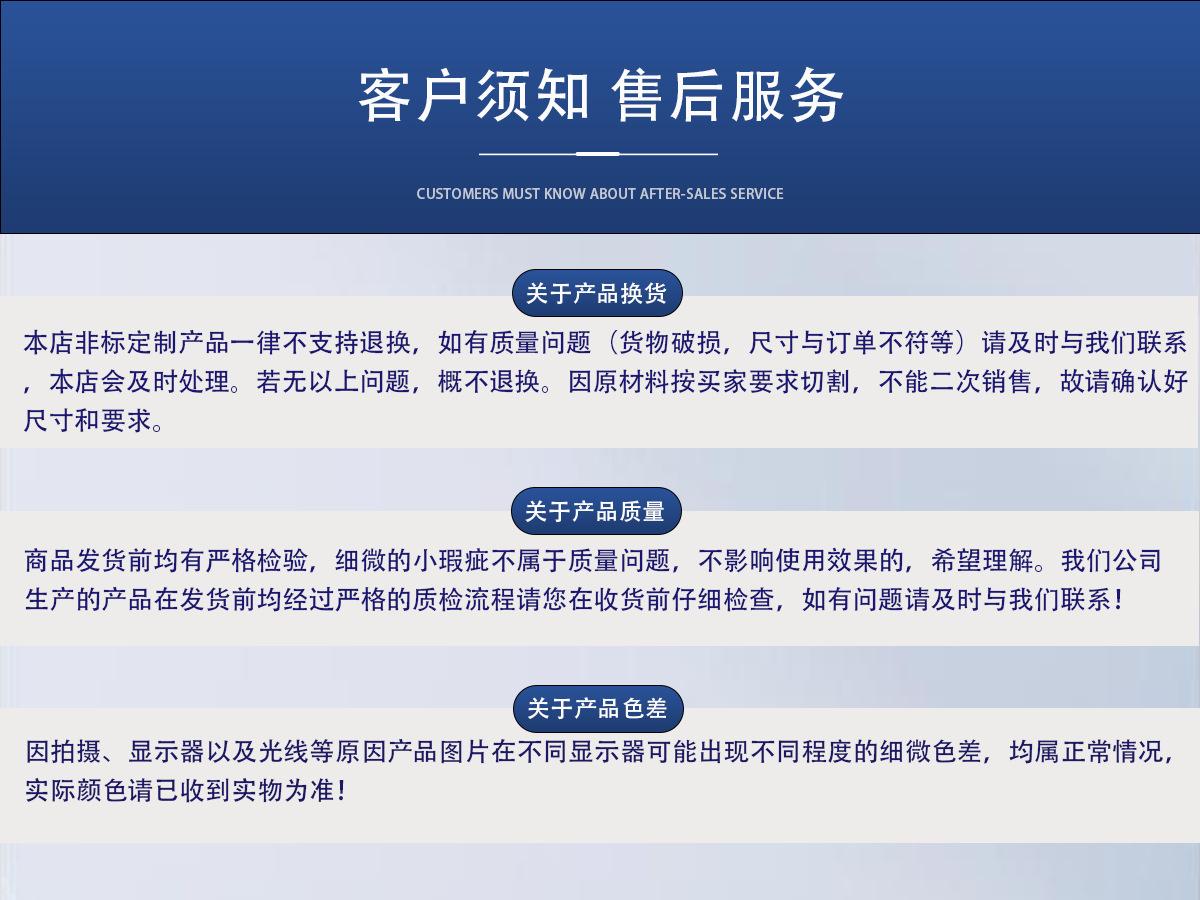 客户须知 售后服务

CUSTOMERS MUST KNOW ABOUT AFTER-SALES SERVICE

关于产品换货

本店非标定制产品一律不支持退换，如有质量问题（货物破损，尺寸与订单不符等）请及时与我们联系，本店会及时处理。若无以上问题，概不退换。因原材料按买家要求切割，不能二次销售，故请确认好尺寸和要求。

关于产品质量

商品发货前均有严格检验，细微的小瑕疵不属于质量问题，不影响使用效果的，希望理解。我们公司生产的产品在发货前均经过严格的质检流程请您在收货前仔细检查，如有问题请及时与我们联系！

关于产品色差

因拍摄、显示器以及光线等原因产品图片在不同显示器可能出现不同程度的细微色差，均属正常情况，实际颜色请已收到实物为准！